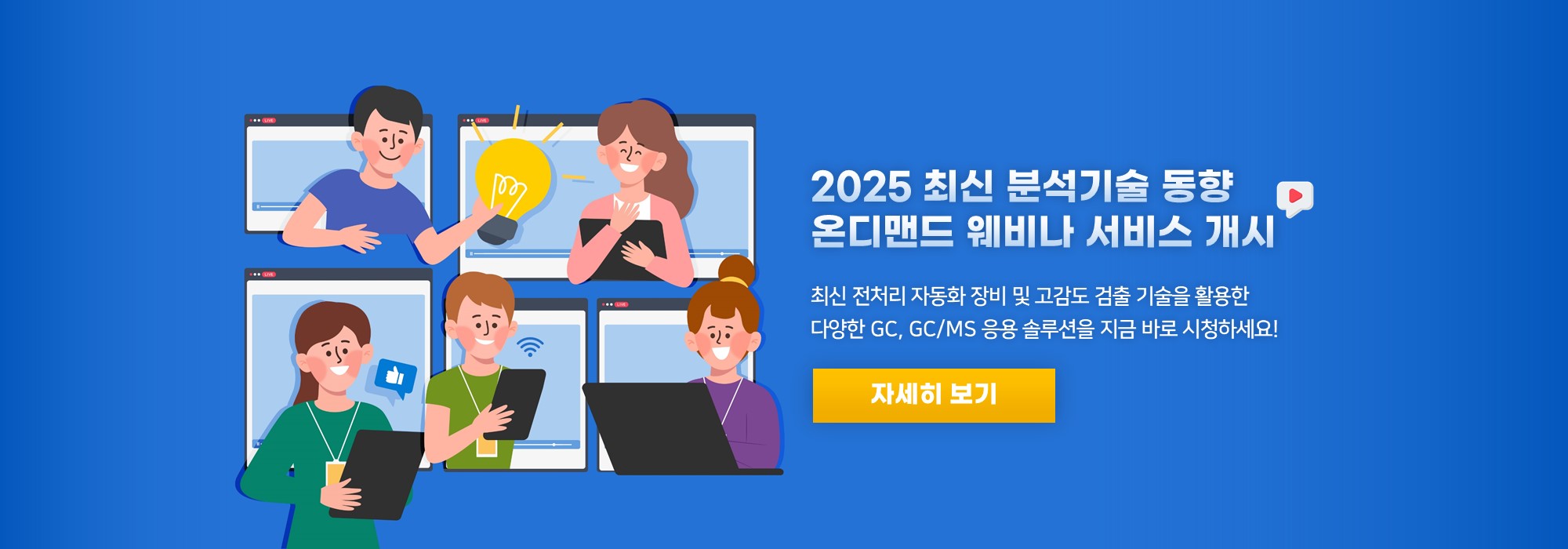 LIVE

LIVE

LIVE

LIVE

2025 최신 분석기술 동향
온디맨드 웨비나 서비스 개시

최신 전처리 자동화 장비 및 고감도 검출 기술을 활용한
다양한 GC, GC/MS 응용 솔루션을 지금 바로 시청하세요!

자세히 보기